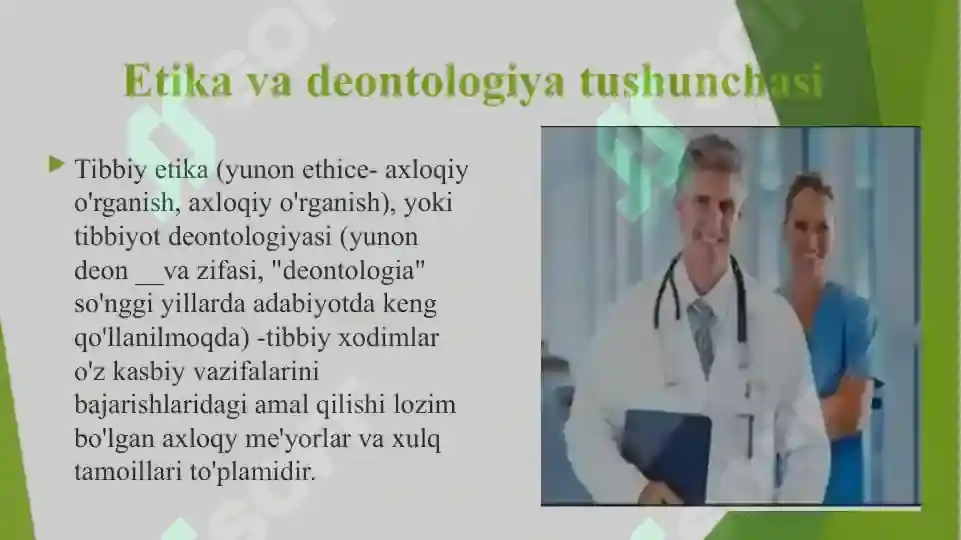 Etika va deontologiya tushunchasi

Tibbiy etika (yunon ethice- axloqiy o'rganish, axloqiy o'rganish), yoki tibbiyot deontologiyasi (yunon deon __va zifasi, "deontologia" so'nggi yillarda adabiyotda keng qo'llanilmoqda) -tibbiy xodimlar o'z kasbiy vazifalarini bajarishlaridagi amal qilishi lozim bo'lgan axloqy me'yorlar va xulq tamoillari to'plamidir.